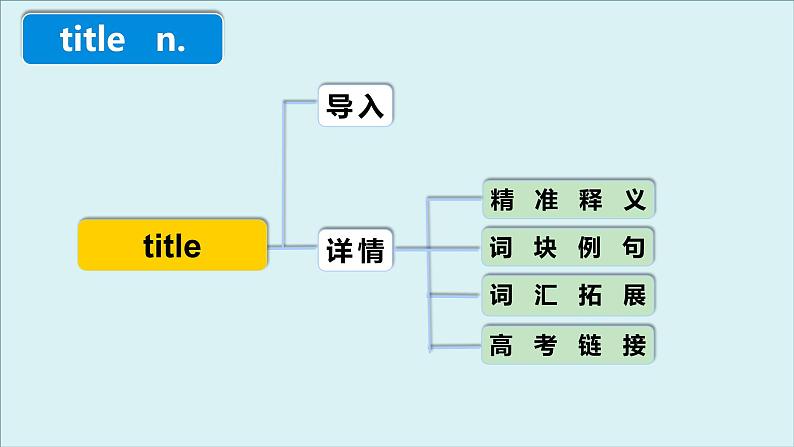 title n.

title

导入

详情

精准释义

词块例句

词汇拓展

高考链接